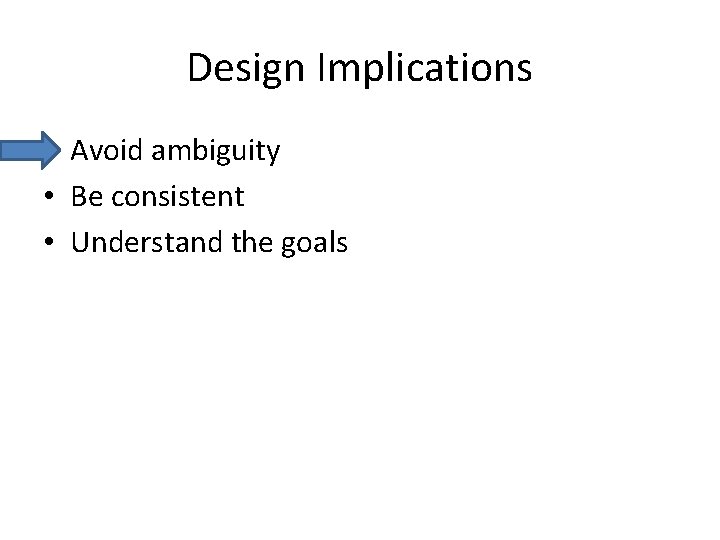 Design Implications

Avoid ambiguity
• Be consistent
• Understand the goals